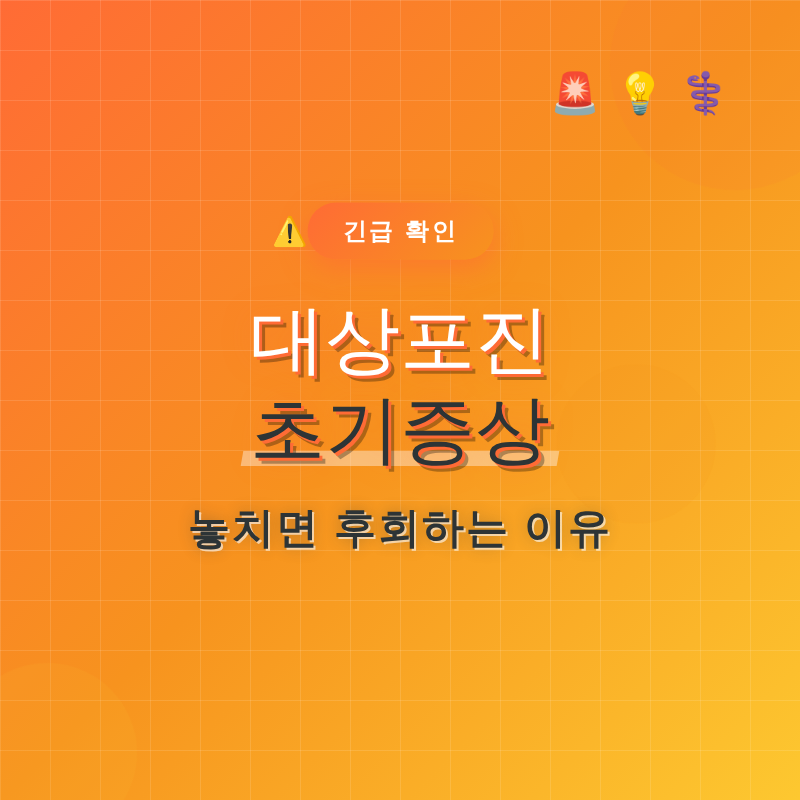 긴급 확인

대상포진
초기증상

놓치면 후회하는 이유